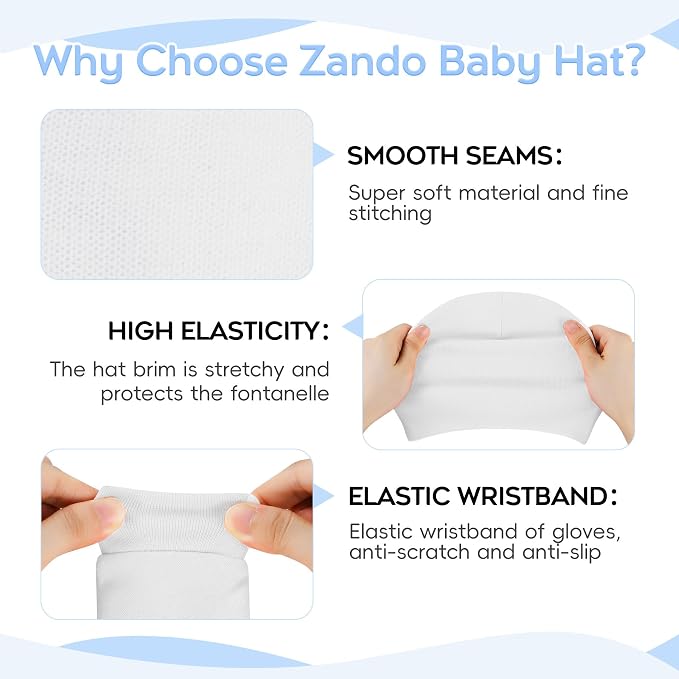 Why Choose Zando Baby Hat?

SMOOTH SEAMS:

Super soft material and fine stitching

HIGH ELASTICITY:

The hat brim is stretchy and protects the fontanelle

ELASTIC WRISTBAND:

Elastic wristband of gloves, anti-scratch and anti-slip